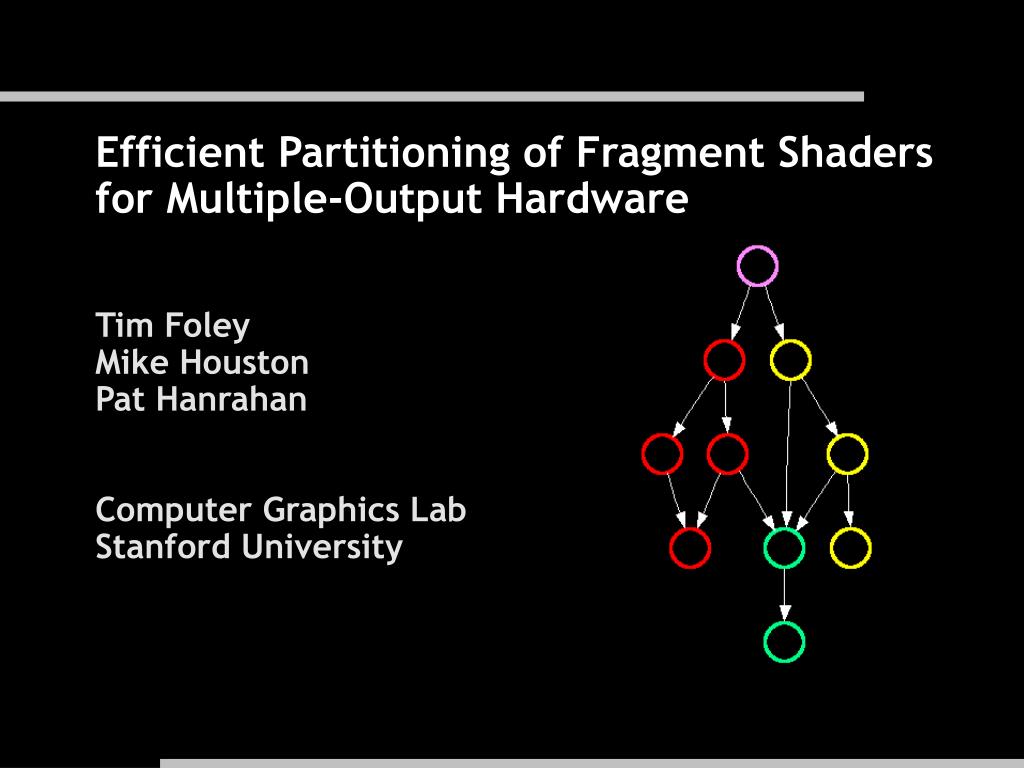 Efficient Partitioning of Fragment Shaders for Multiple-Output Hardware

Tim Foley
Mike Houston
Pat Hanrahan

Computer Graphics Lab
Stanford University